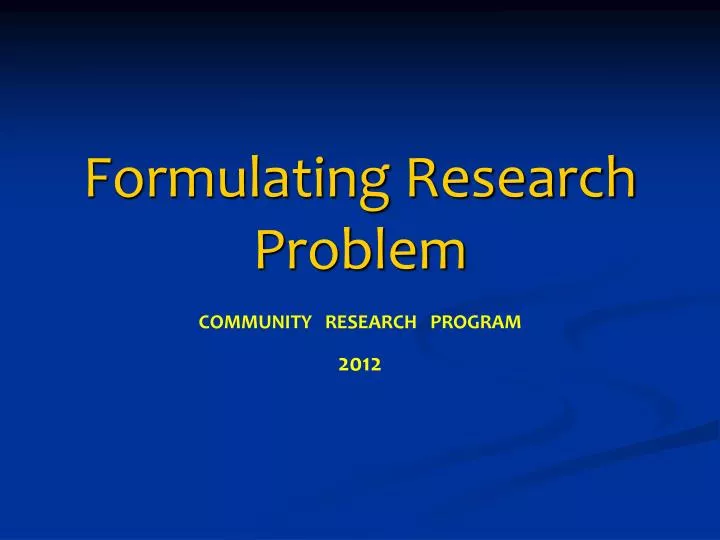 Formulating Research Problem

COMMUNITY RESEARCH PROGRAM

2012